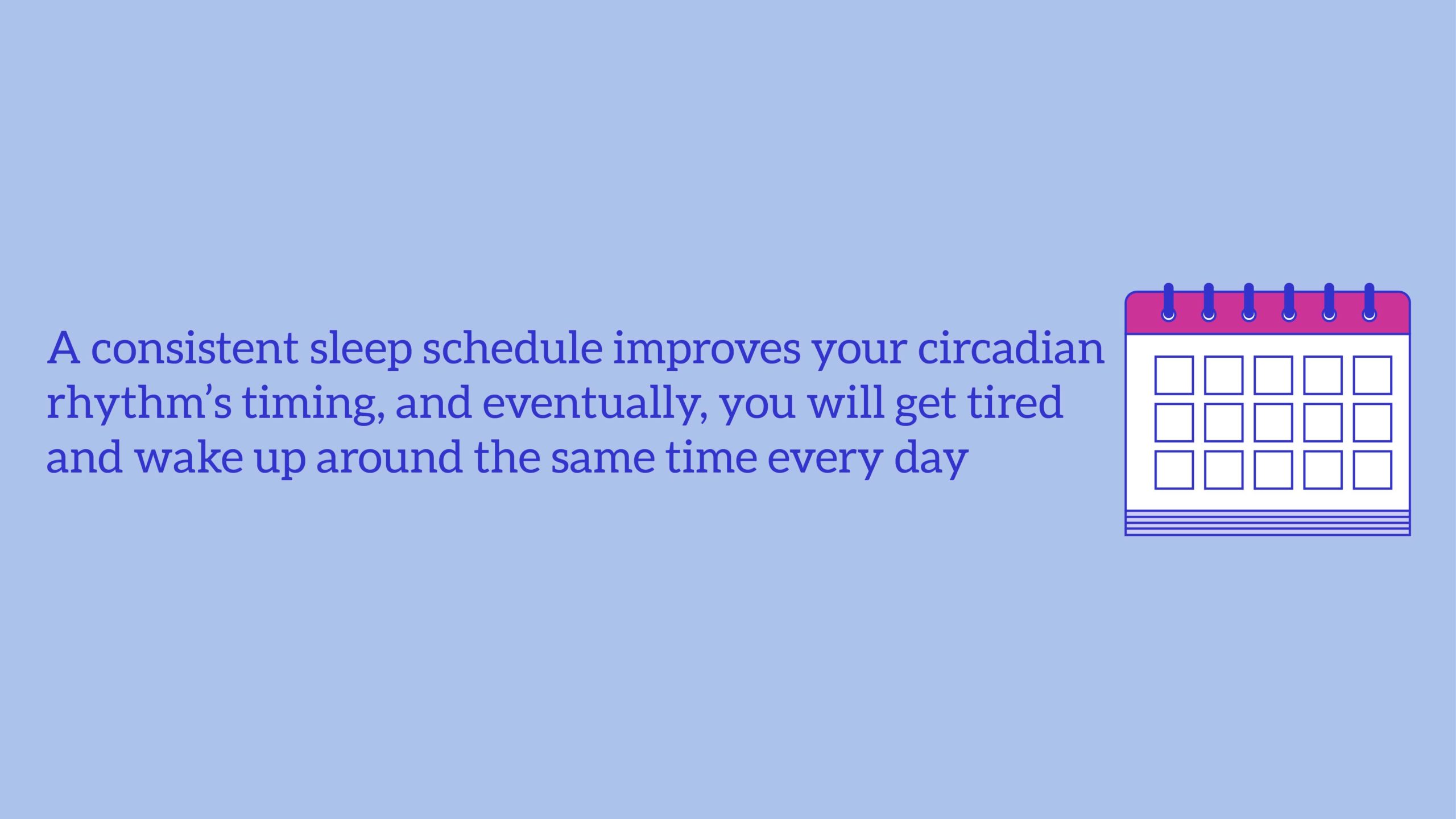 A consistent sleep schedule improves your circadian rhythm’s timing, and eventually, you will get tired and wake up around the same time every day